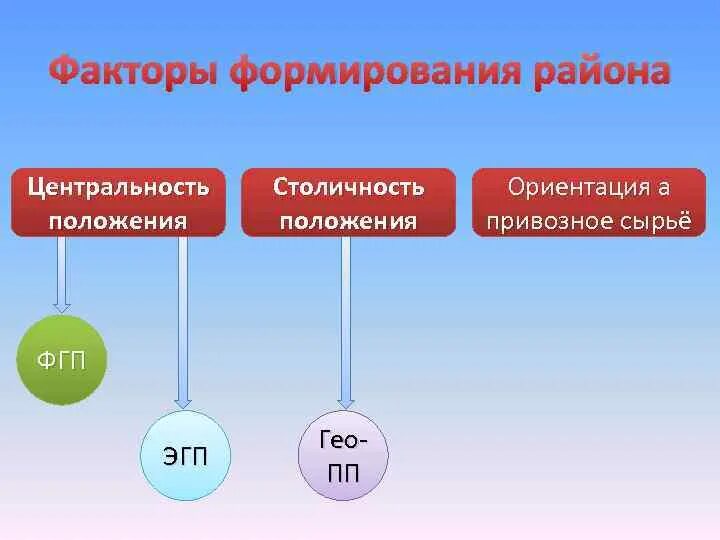 Факторы формирования района

Центральность положения

Столичность положения

Ориентация а привозное сырьё

ФГП

ЭГП

Гео-ПП